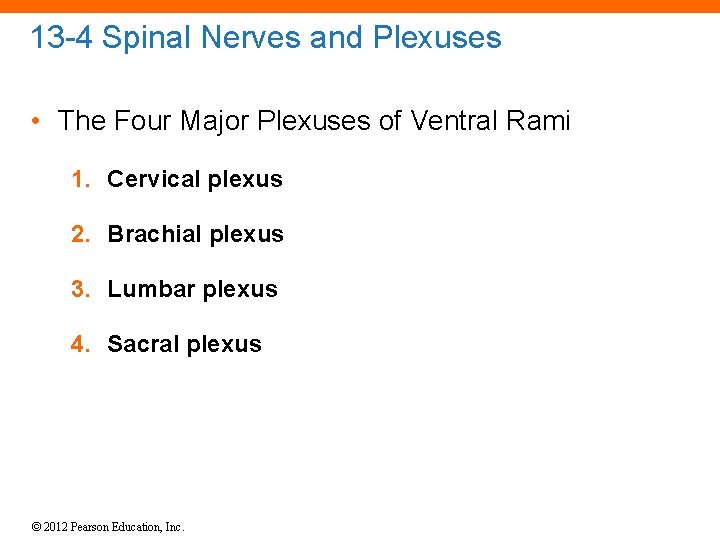 13-4 Spinal Nerves and Plexuses

• The Four Major Plexuses of Ventral Rami

1. Cervical plexus

2. Brachial plexus

3. Lumbar plexus

4. Sacral plexus

© 2012 Pearson Education, Inc.